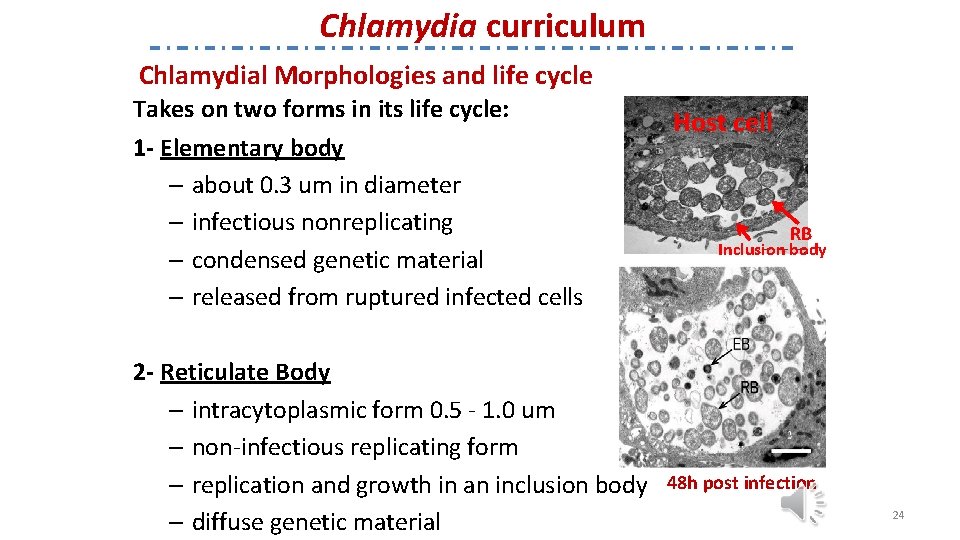 Chlamydia curriculum

Chlamydial Morphologies and life cycle

Takes on two forms in its life cycle:

1- Elementary body
– about 0.3 um in diameter
– infectious nonreplicating
– condensed genetic material
– released from ruptured infected cells

2- Reticulate Body
– intracytoplasmic form 0.5 - 1.0 um
– non-infectious replicating form
– replication and growth in an inclusion body
– diffuse genetic material

Host cell

RB

Inclusion body

EB

RB

48h post infection

24